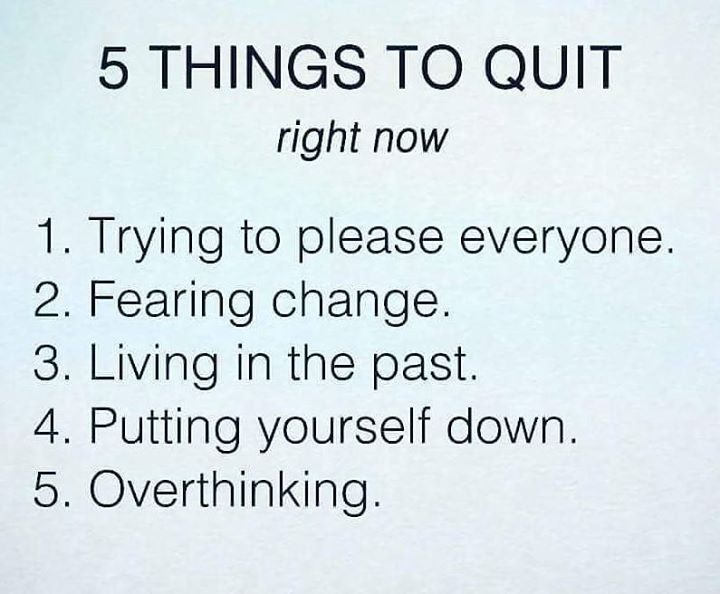 5 THINGS TO QUIT

right now

1. Trying to please everyone.
2. Fearing change.
3. Living in the past.
4. Putting yourself down.
5. Overthinking.